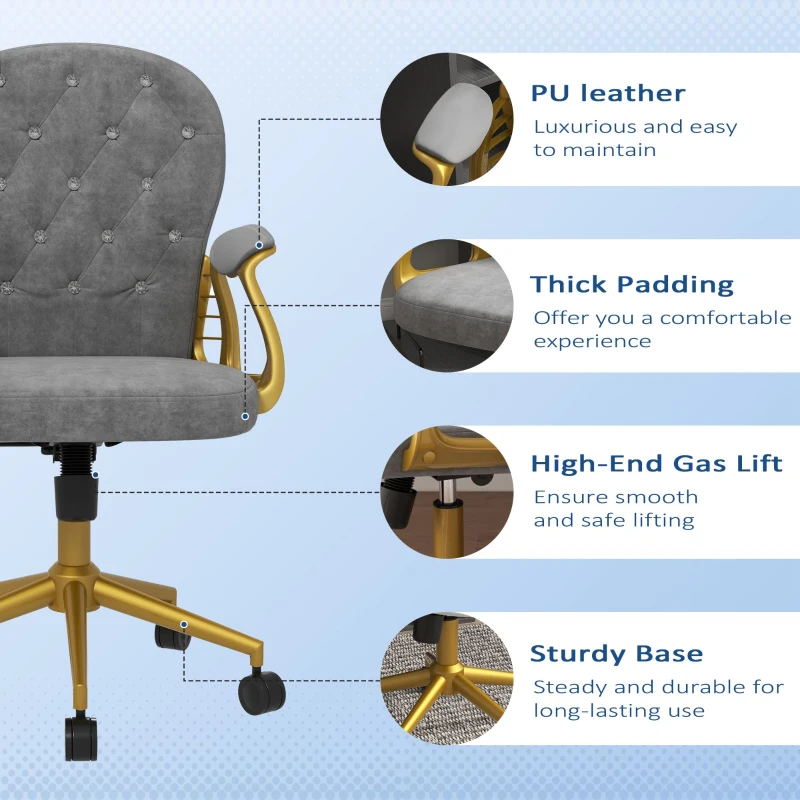 PU leather
Luxurious and easy to maintain

Thick Padding
Offer you a comfortable experience

High-End Gas Lift
Ensure smooth and safe lifting

Sturdy Base
Steady and durable for long-lasting use